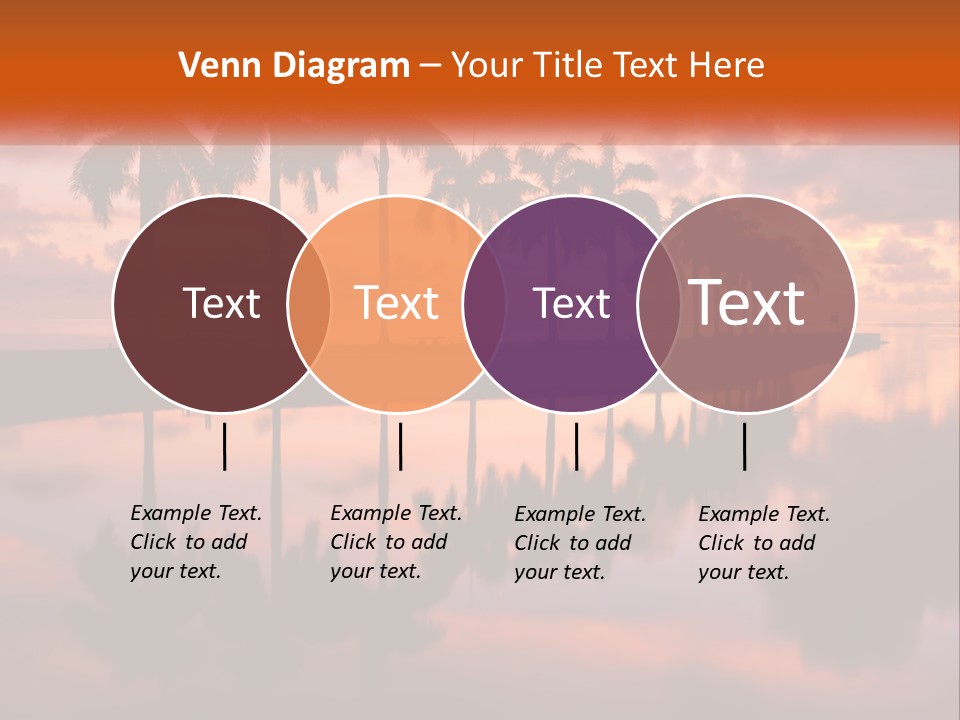 Venn Diagram – Your Title Text Here

Text

Text

Text

Text

Example Text. Click to add your text.

Example Text. Click to add your text.

Example Text. Click to add your text.

Example Text. Click to add your text.